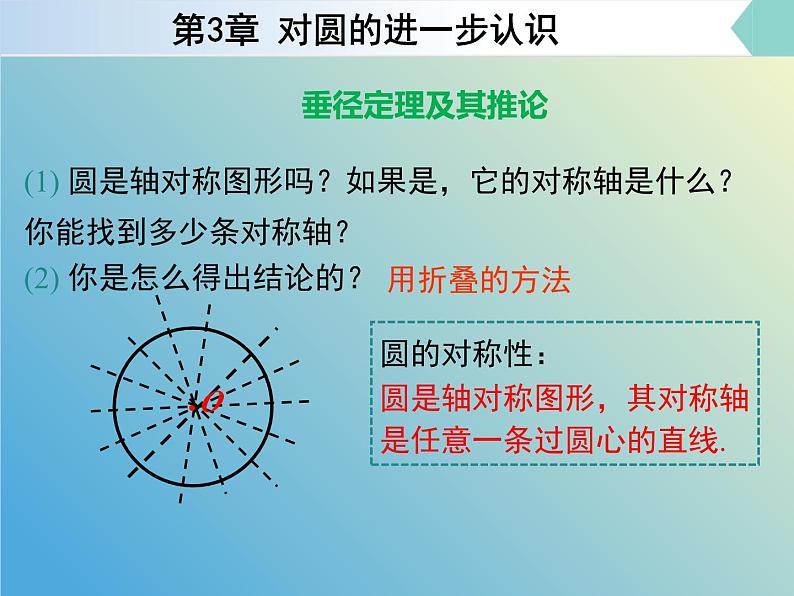 第3章 对圆的进一步认识

垂径定理及其推论

(1) 圆是轴对称图形吗？如果是，它的对称轴是什么？你能找到多少条对称轴？

(2) 你是怎么得出结论的？ 用折叠的方法

$O$

圆的对称性：

圆是轴对称图形，其对称轴是任意一条过圆心的直线.